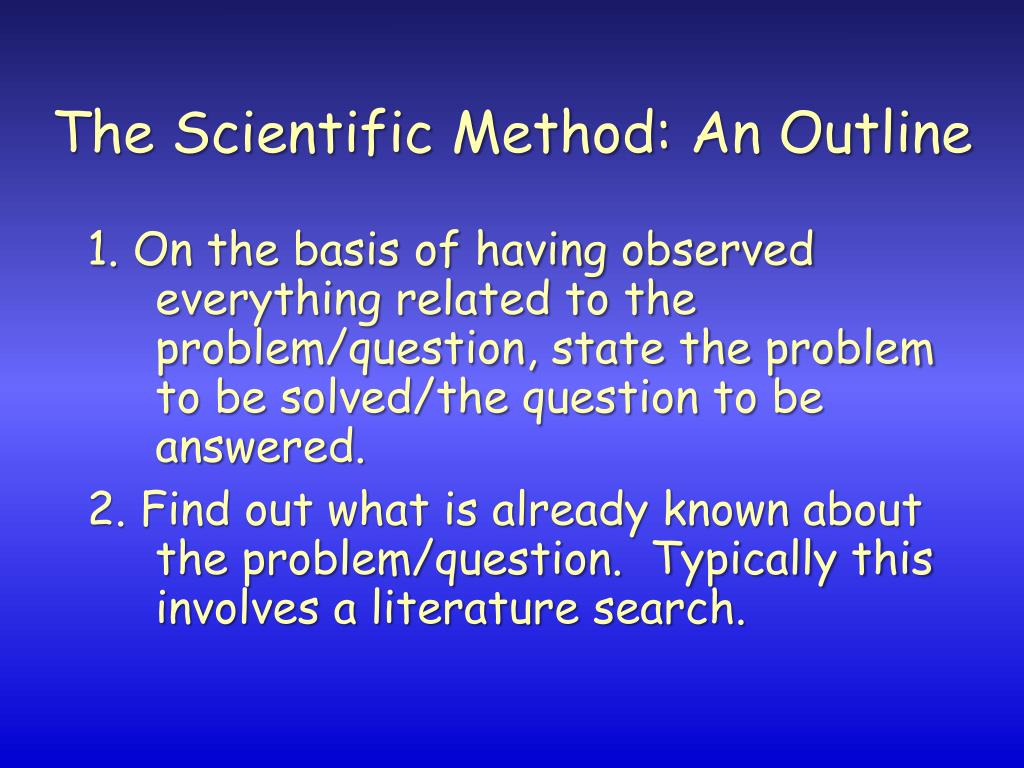 The Scientific Method: An Outline

1. On the basis of having observed everything related to the problem/question, state the problem to be solved/the question to be answered.

2. Find out what is already known about the problem/question. Typically this involves a literature search.